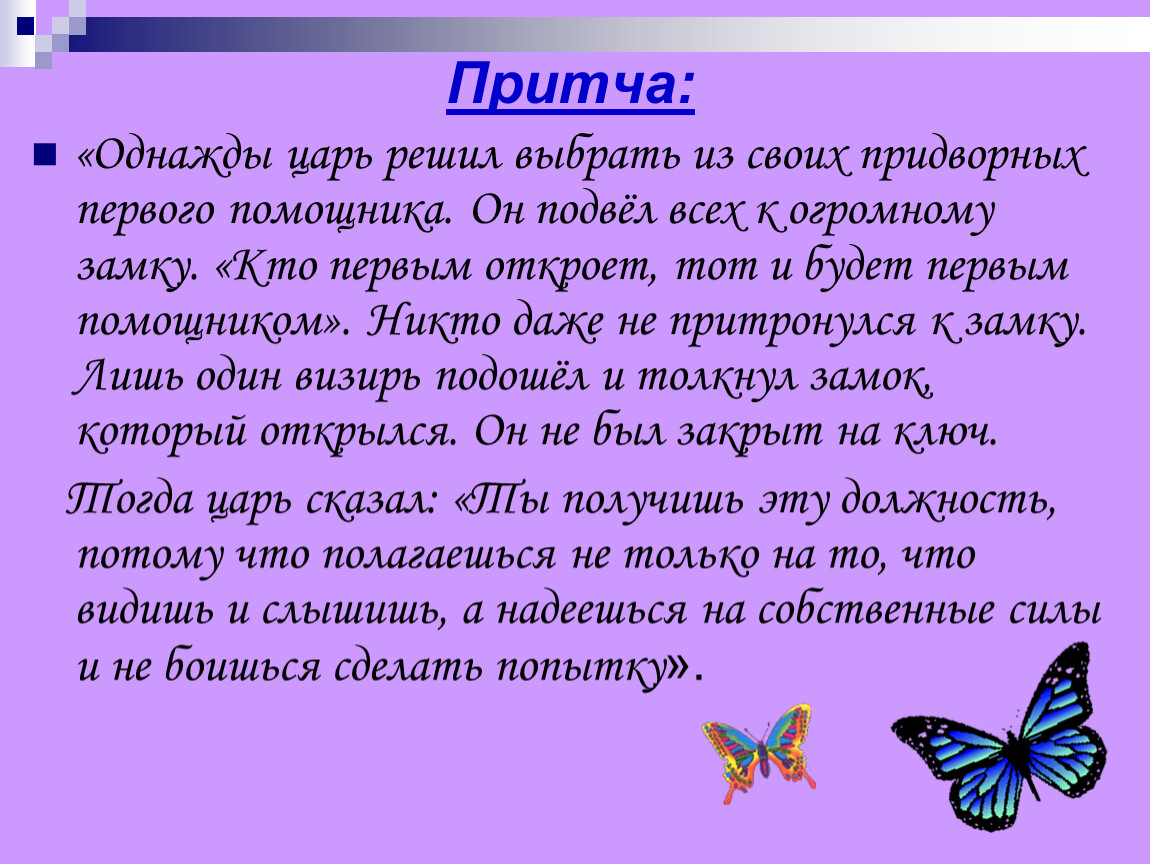 Притча:

«Однажды царь решил выбрать из своих придворных первого помощника. Он подвёл всех к огромному замку. «Кто первым откроет, тот и будет первым помощником». Никто даже не притронулся к замку. Лишь один визирь подошёл и толкнул замок, который открылся. Он не был закрыт на ключ.

Тогда царь сказал: «Ты получишь эту должность, потому что полагаешься не только на то, что видишь и слышишь, а надеешься на собственные силы и не боишься сделать попытку».